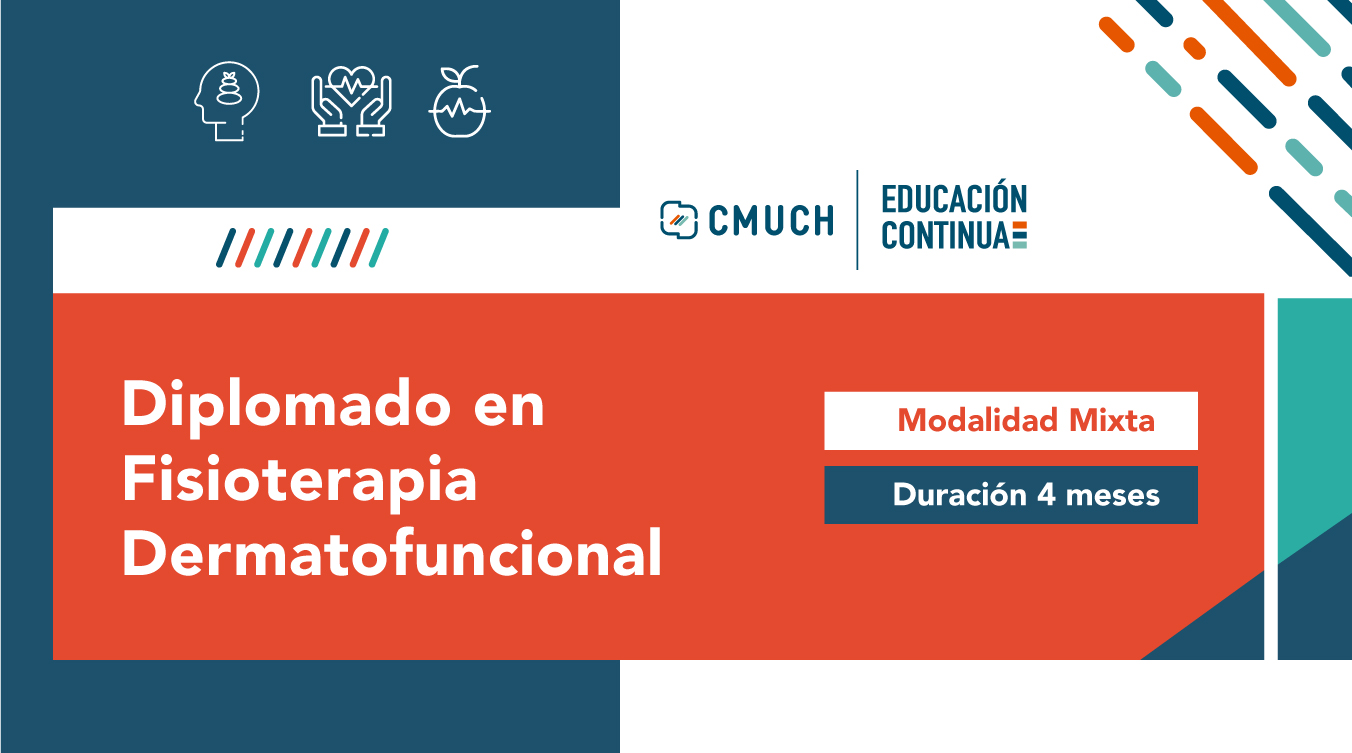 CMUCH

EDUCACIÓN CONTINUA

Diplomado en Fisioterapia Dermatofuncional

Modalidad Mixta

Duración 4 meses